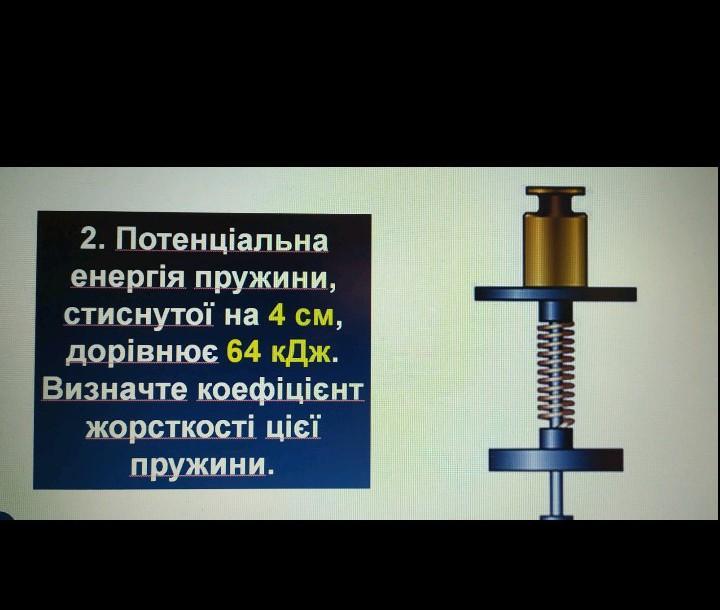 2. Потенціальна енергія пружини, стиснутої на 4 см, дорівнює 64 кДж. Визначте коефіцієнт жорсткості цієї пружини.